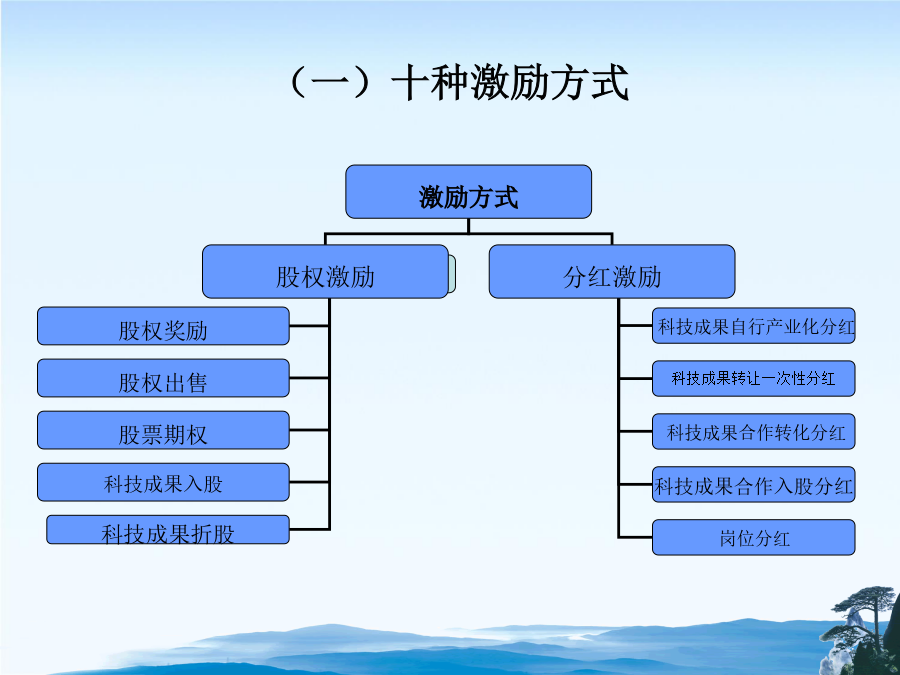 （一）十种激励方式

激励方式

股权激励

分红激励

股权奖励

股权出售

股票期权

科技成果入股

科技成果折股

科技成果自行产业化分红

科技成果转让一次性分红

科技成果合作转化分红

科技成果合作入股分红

岗位分红